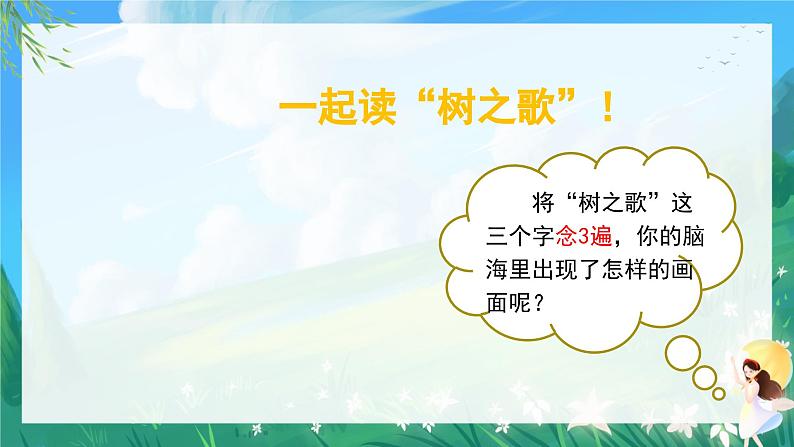 一起读“树之歌”！

将“树之歌”这三个字念3遍，你的脑海里出现了怎样的画面呢？